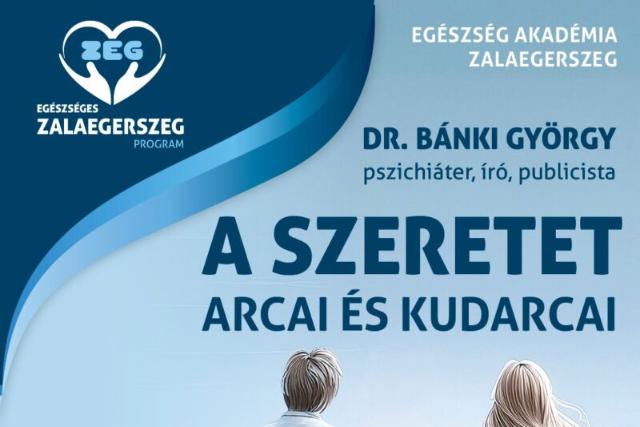 ZEG
EGÉSZSÉGES
ZALAEGERSZEG
PROGRAM

EGÉSZSÉG AKADÉMIA
ZALAEGERSZEG

DR. BÁNKI GYÖRGY
pszichiáter, író, publicista

A SZERETET
ARCAI ÉS KUDARCAI